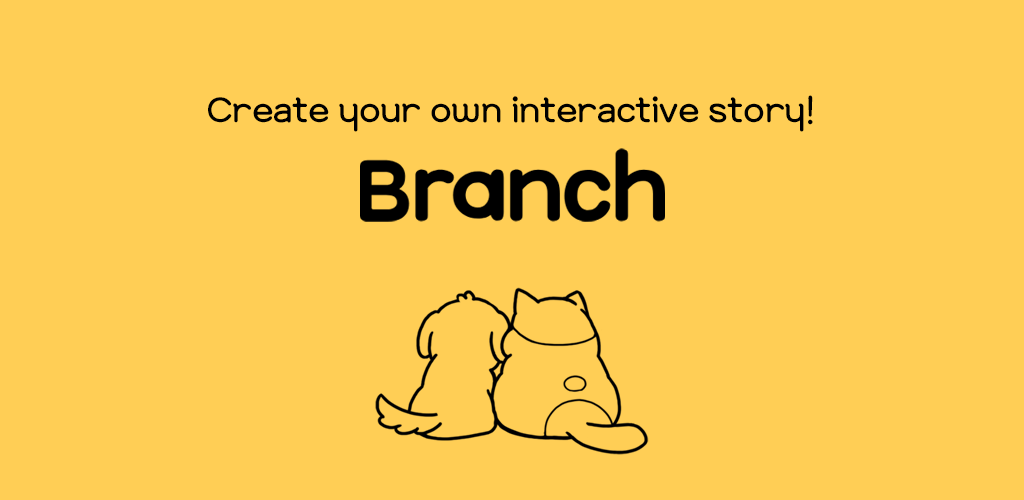 Create your own interactive story!

Branch